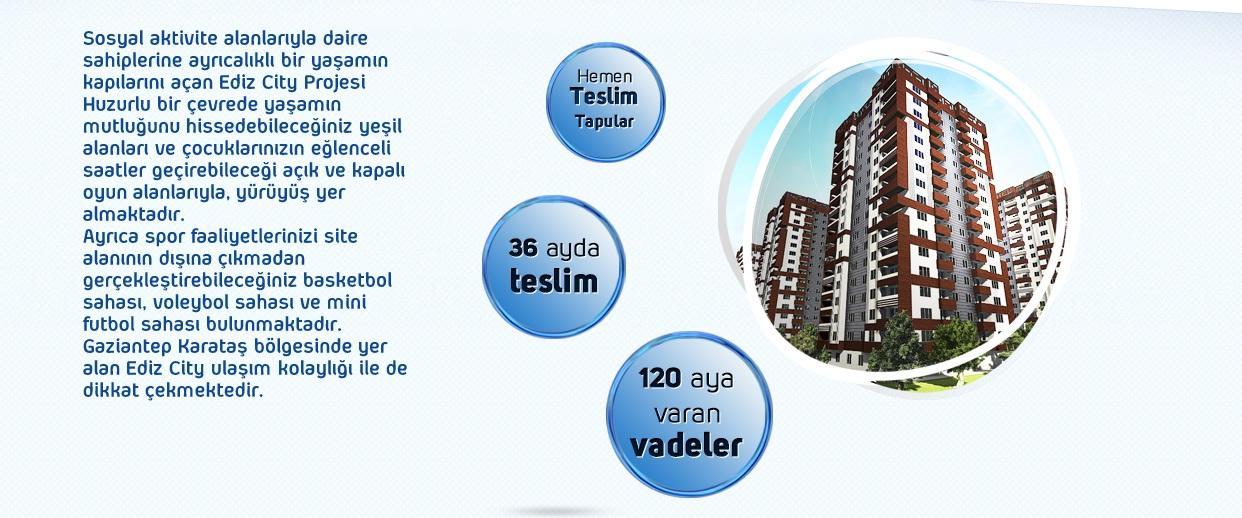 Sosyal aktivite alanlarıyla daire sahiplerine ayrıcalıklı bir yaşamın kapılarını açan Ediz City Projesi Huzurlu bir çevrede yaşamın mutluğunu hissedebileceğiniz yeşil alanları ve çocuklarınızın eğlenceli saatler geçirebileceği açık ve kapalı oyun alanlarıyla, yürüyüş yer almaktadır.
Ayrıca spor faaliyetlerinizi site alanının dışına çıkmadan gerçekleştirebileceğiniz basketbol sahası, voleybol sahası ve mini futbol sahası bulunmaktadır.
Gaziantep Karataş bölgesinde yer alan Ediz City ulaşım kolaylığı ile de dikkat çekmektedir.

Hemen Teslim Tapular

36 ayda teslim

120 aya varan vadeler